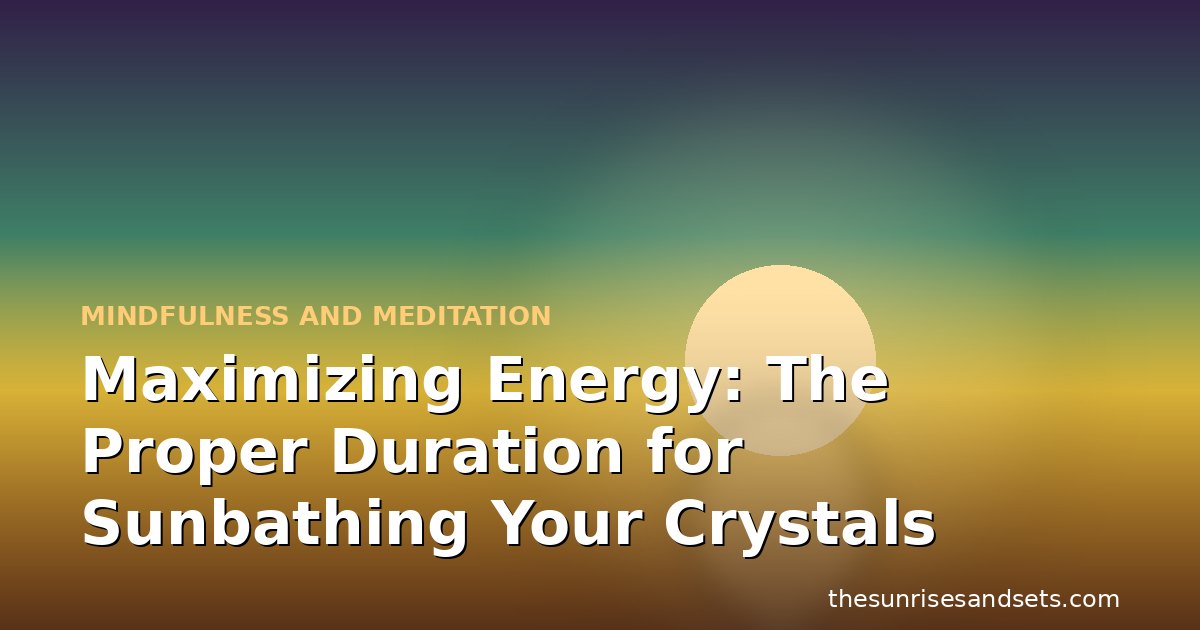 MINDFULNESS AND MEDITATION

Maximizing Energy: The Proper Duration for Sunbathing Your Crystals

thesunrisesandsets.com